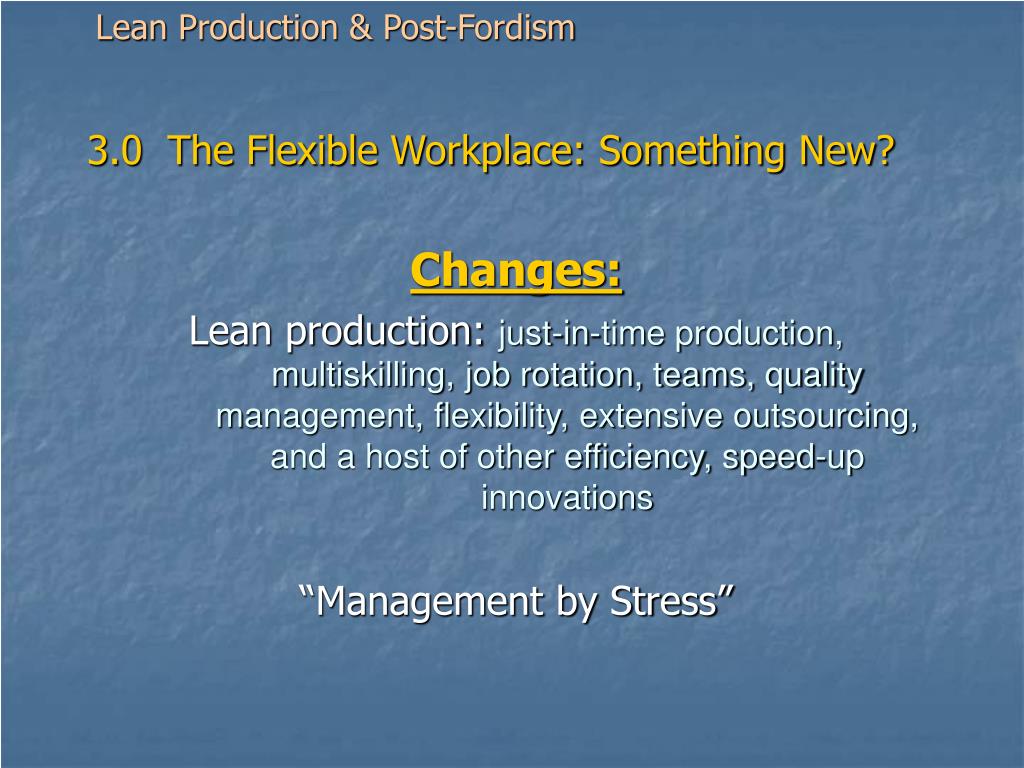 Lean Production & Post-Fordism

3.0 The Flexible Workplace: Something New?

Changes:

Lean production: just-in-time production, multiskilling, job rotation, teams, quality management, flexibility, extensive outsourcing, and a host of other efficiency, speed-up innovations

“Management by Stress”